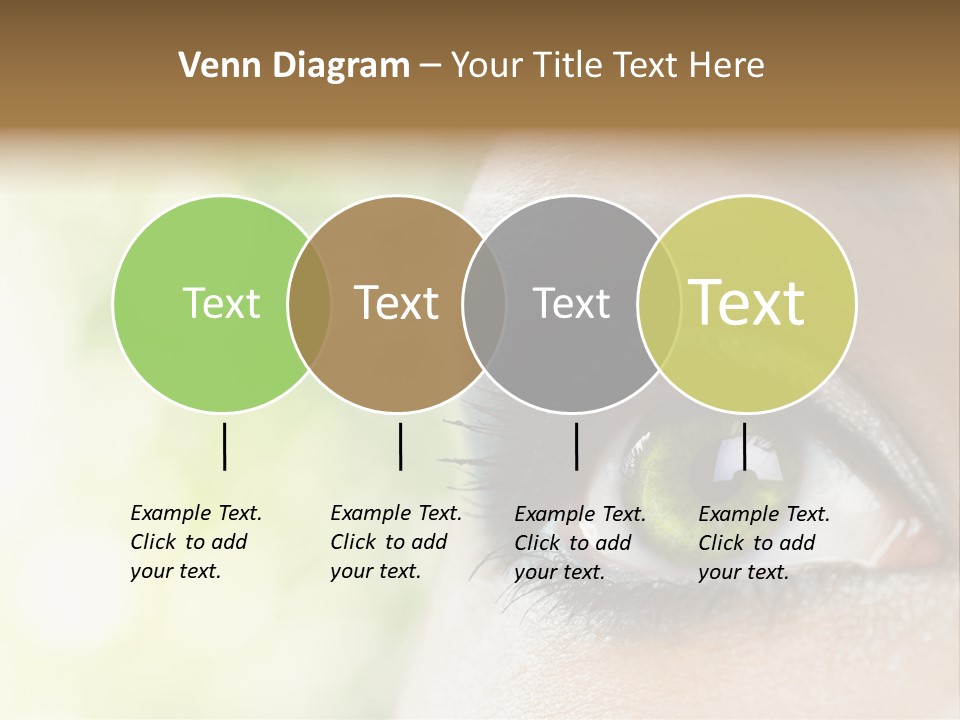 Venn Diagram – Your Title Text Here

Text

Text

Text

Text

Example Text. Click to add your text.

Example Text. Click to add your text.

Example Text. Click to add your text.

Example Text. Click to add your text.